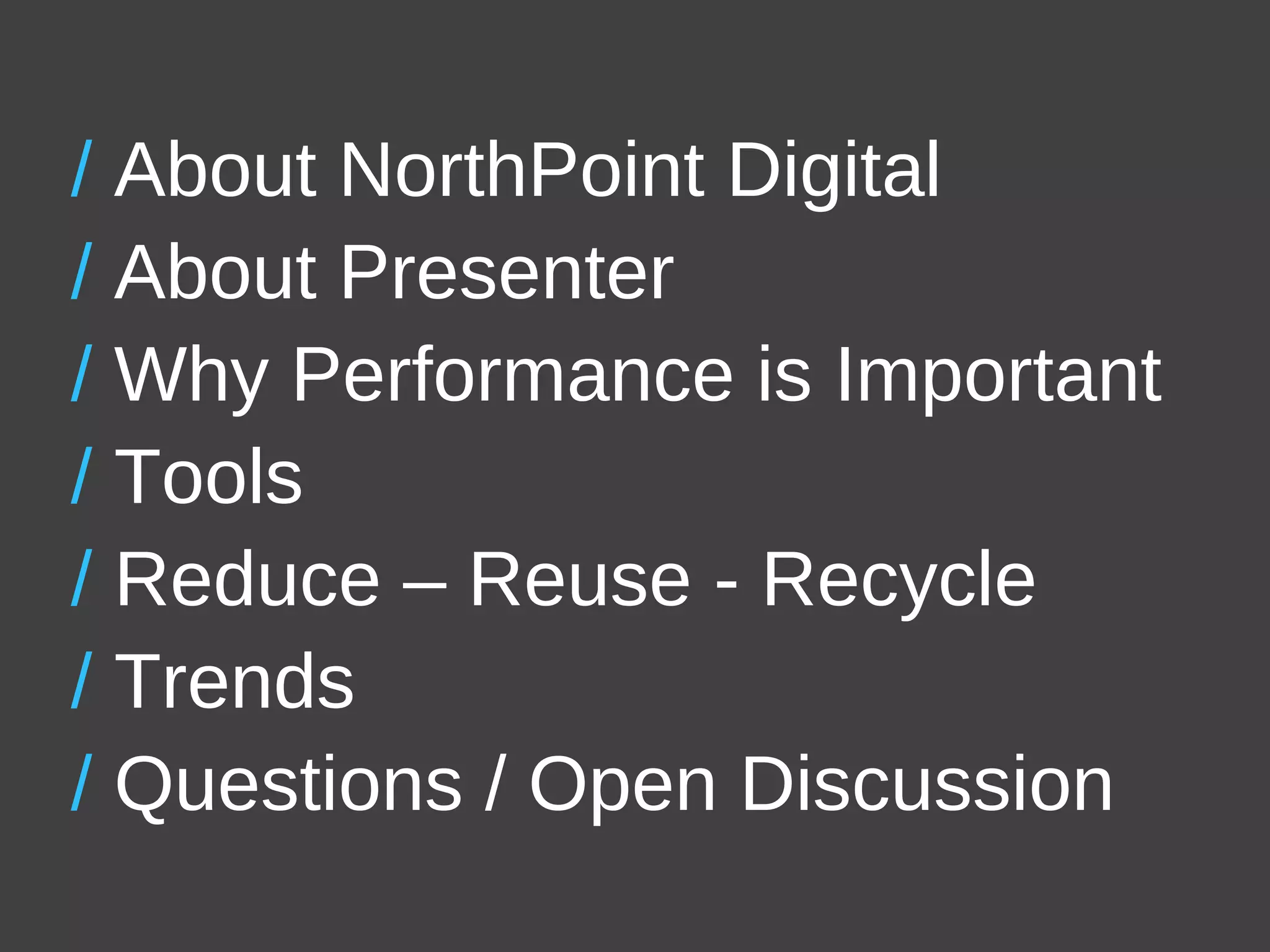 / About NorthPoint Digital
/ About Presenter
/ Why Performance is Important
/ Tools
/ Reduce – Reuse - Recycle
/ Trends
/ Questions / Open Discussion